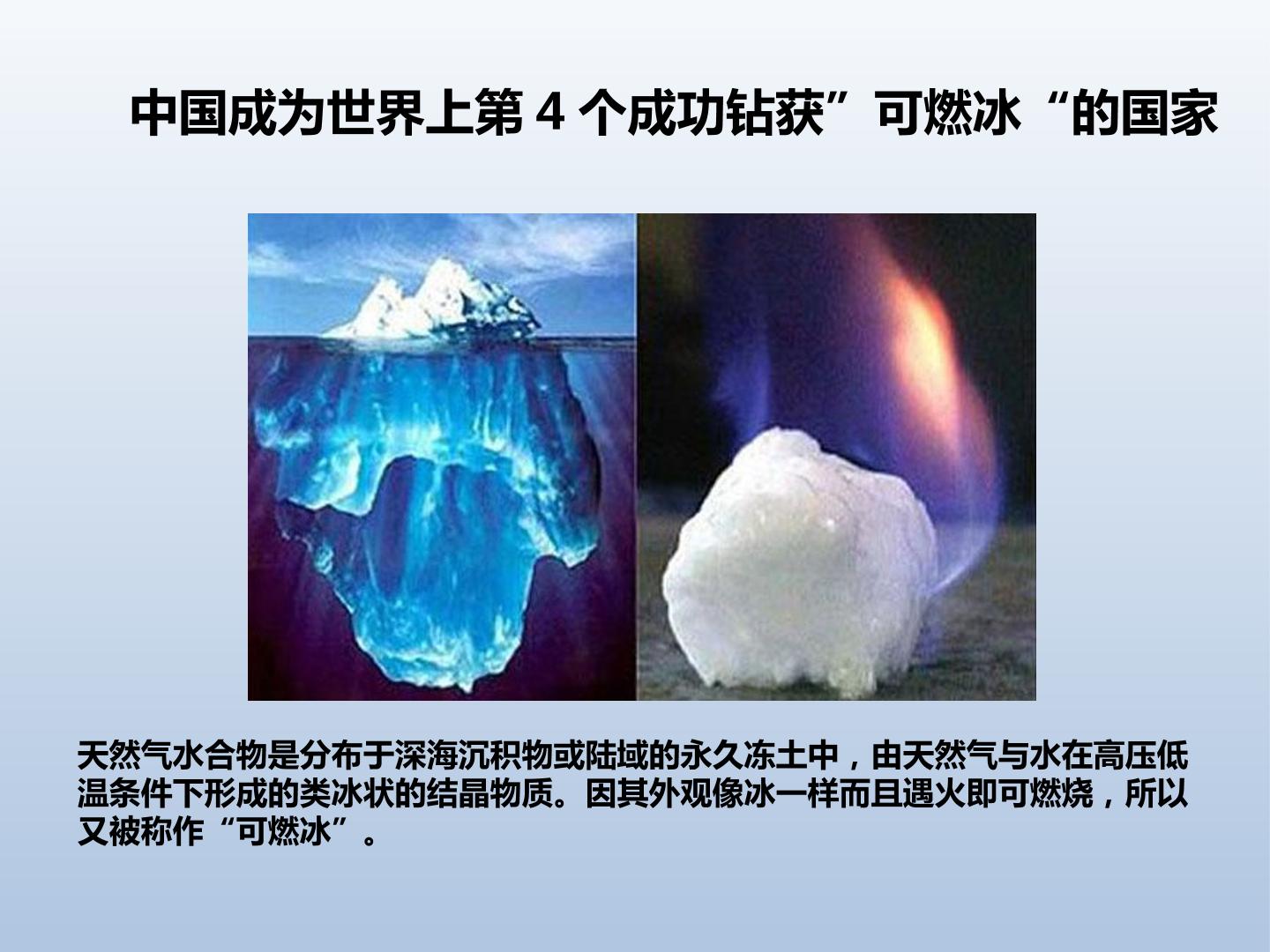 中国成为世界上第 4 个成功钻获”可燃冰“的国家

天然气水合物是分布于深海沉积物或陆域的永久冻土中，由天然气与水在高压低温条件下形成的类冰状的结晶物质。因其外观像冰一样而且遇火即可燃烧，所以又被称作“可燃冰”。